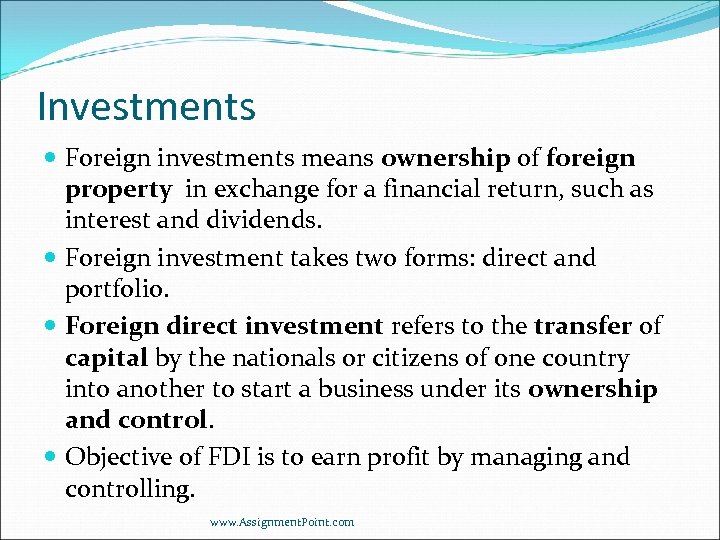 Investments

- Foreign investments means ownership of foreign property in exchange for a financial return, such as interest and dividends.
- Foreign investment takes two forms: direct and portfolio.
- Foreign direct investment refers to the transfer of capital by the nationals or citizens of one country into another to start a business under its ownership and control.
- Objective of FDI is to earn profit by managing and controlling.

www.AssignmentPoint.com